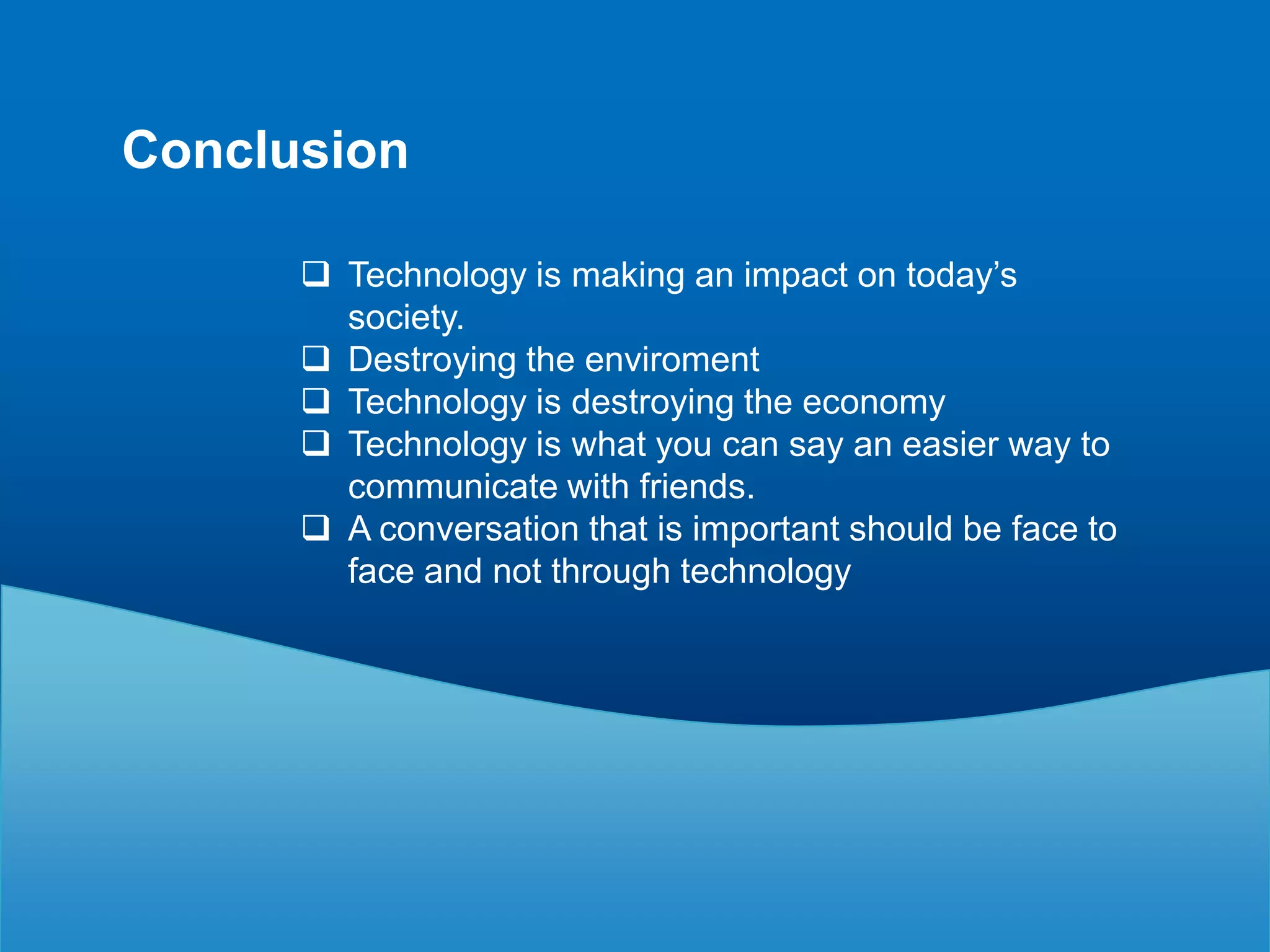 Conclusion

❑ Technology is making an impact on today’s society.
❑ Destroying the enviroment
❑ Technology is destroying the economy
❑ Technology is what you can say an easier way to communicate with friends.
❑ A conversation that is important should be face to face and not through technology